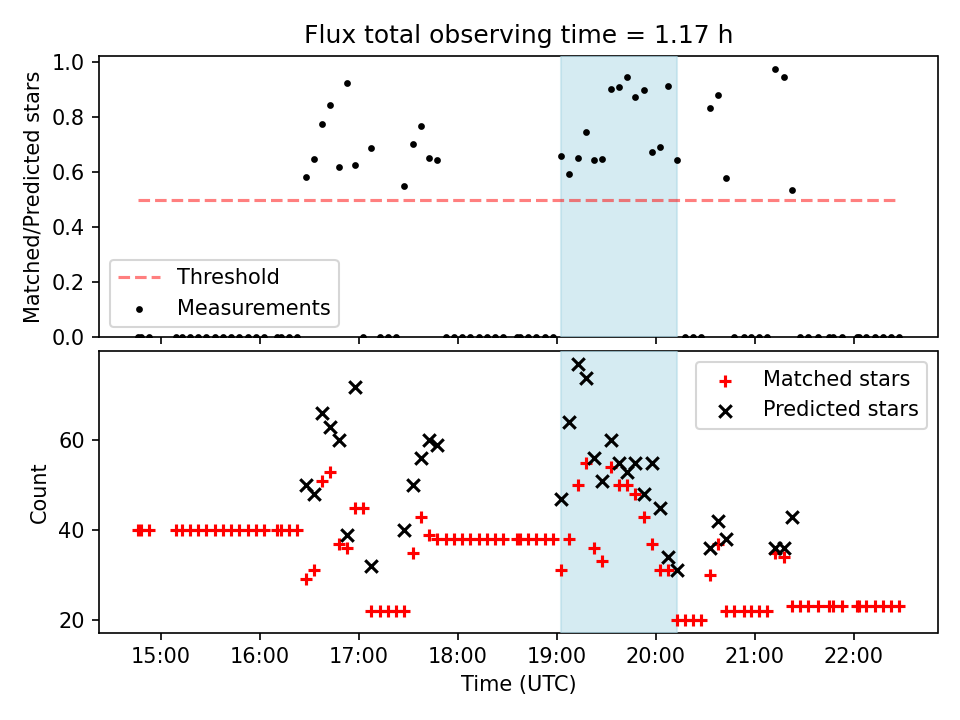 Flux total observing time = 1.17 h

Matched/Predicted stars

1.0
0.8
0.6
0.4
0.2
0.0

Threshold
Measurements

Count

60
40
20

Matched stars
Predicted stars

15:00
16:00
17:00
18:00
19:00
20:00
21:00
22:00

Time (UTC)